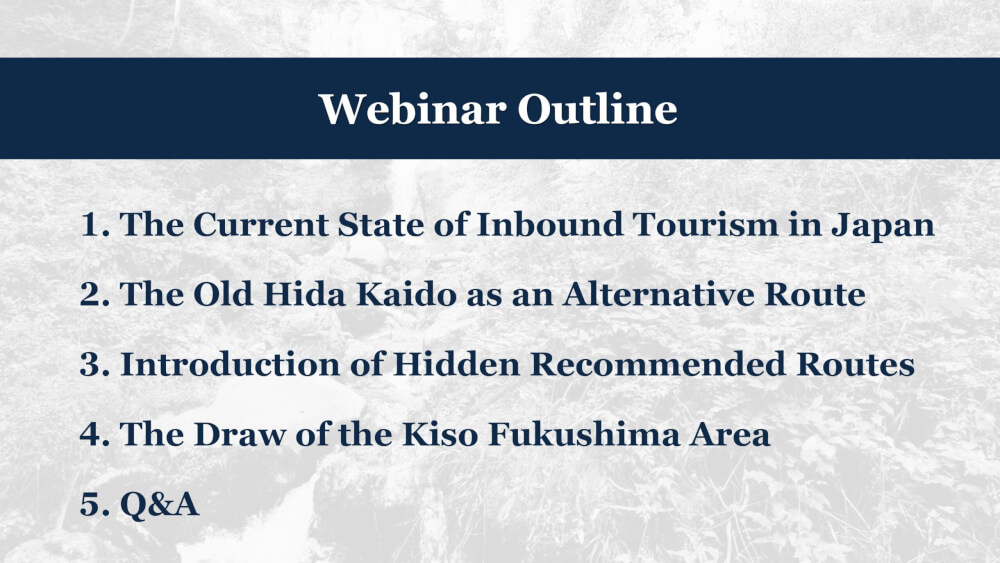 Webinar Outline

1. The Current State of Inbound Tourism in Japan

2. The Old Hida Kaido as an Alternative Route

3. Introduction of Hidden Recommended Routes

4. The Draw of the Kiso Fukushima Area

5. Q&A